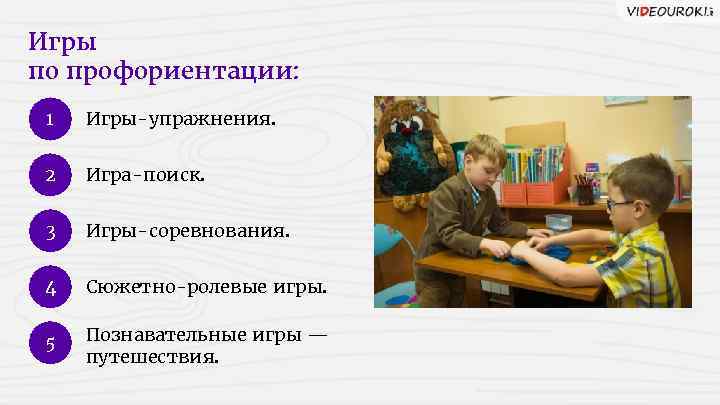 VIDEOUROKI

Игры по профориентации:

1 Игры-упражнения.

2 Игра-поиск.

3 Игры-соревнования.

4 Сюжетно-ролевые игры.

5 Познавательные игры — путешествия.